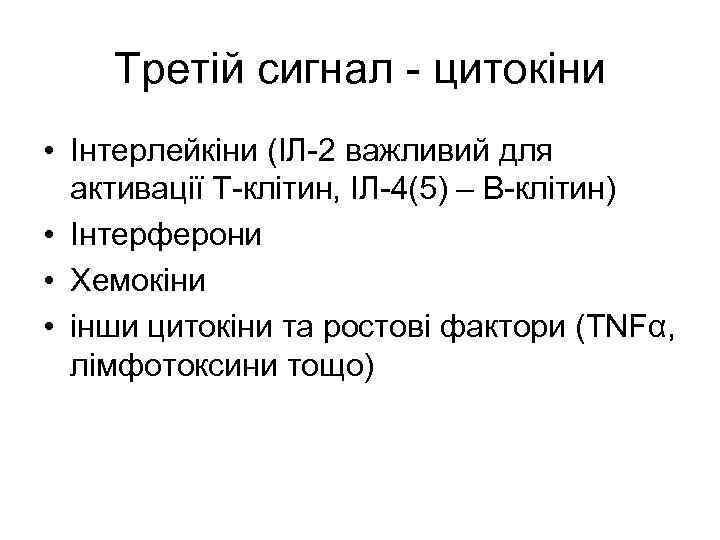 Третій сигнал - цитокіни

• Інтерлейкіни (ІЛ-2 важливий для активації Т-клітин, ІЛ-4(5) – В-клітин)
• Інтерферони
• Хемокіни
• інши цитокіни та ростові фактори (TNFα, лімфотоксини тощо)